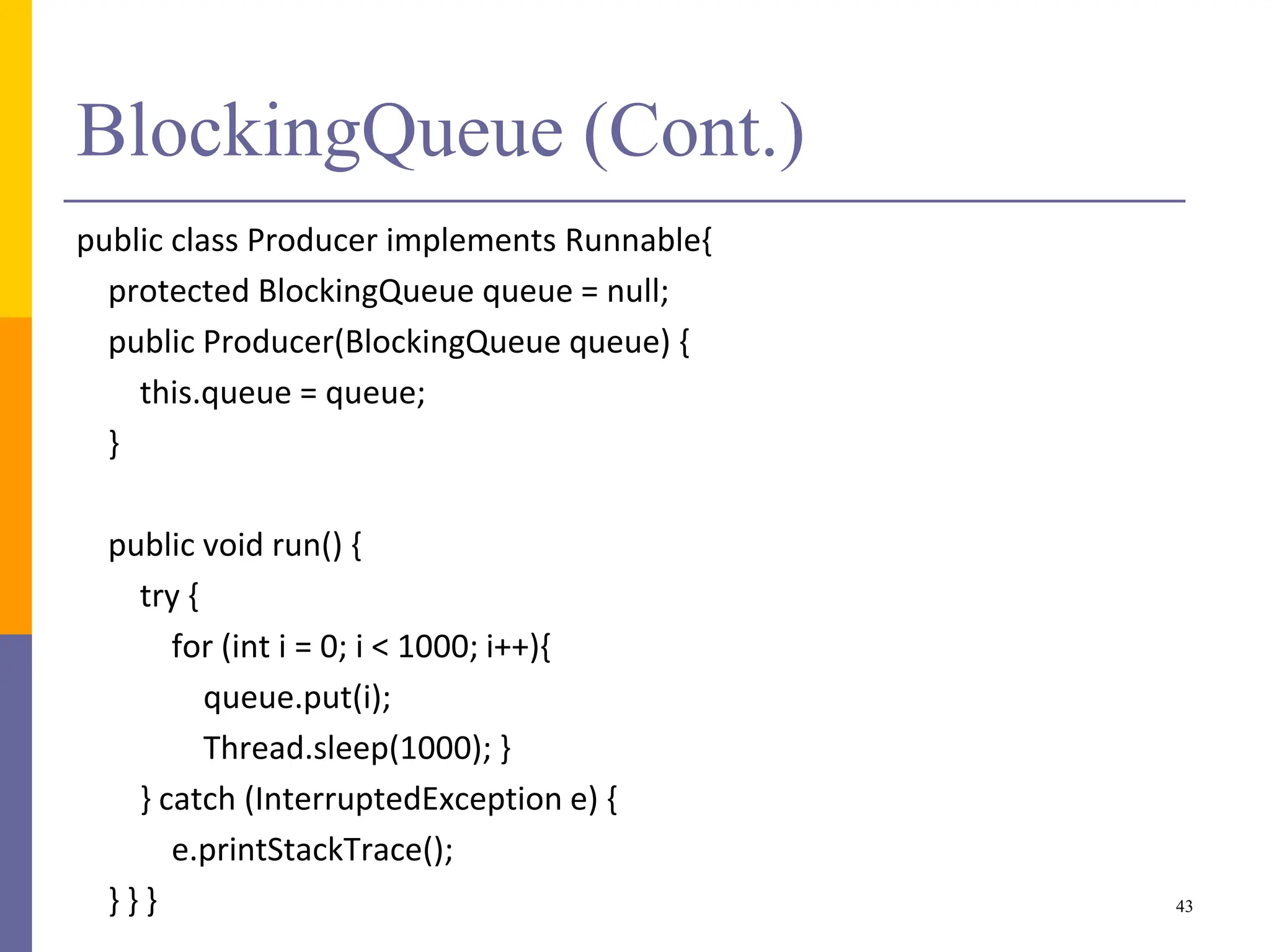 BlockingQueue (Cont.)

public class Producer implements Runnable{
protected BlockingQueue queue = null;
public Producer(BlockingQueue queue) {
this.queue = queue;
}

public void run() {
try {
for (int i = 0; i < 1000; i++){
queue.put(i);
Thread.sleep(1000); }
} catch (InterruptedException e) {
e.printStackTrace();
} } }

43